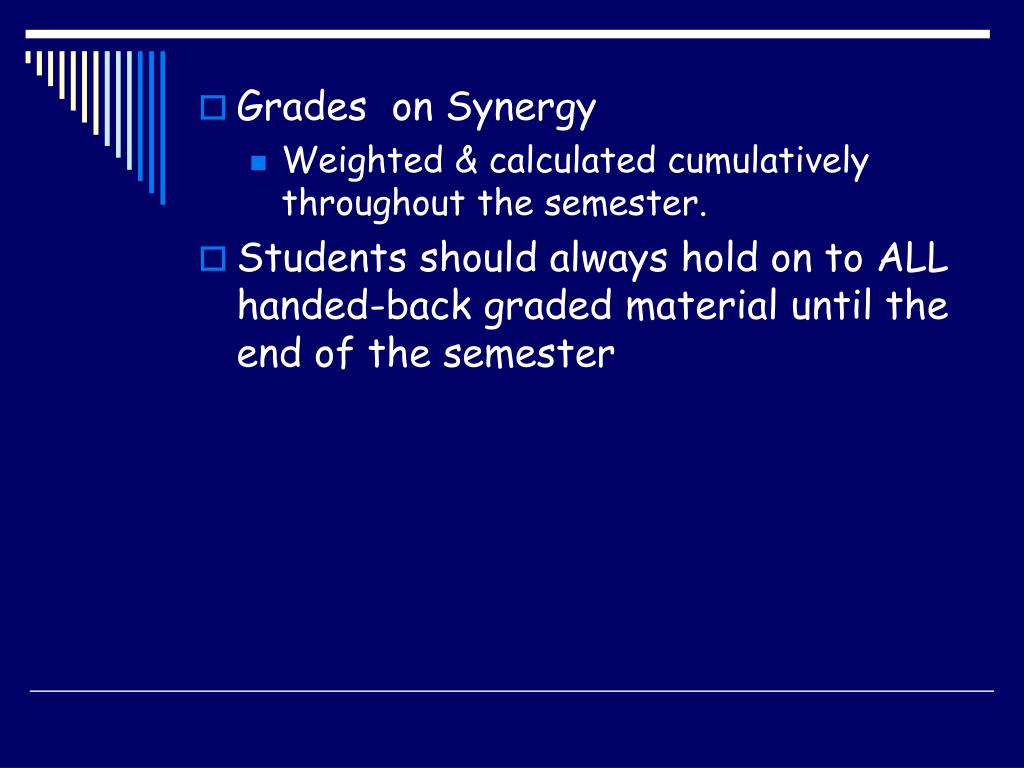 Grades  on Synergy

Weighted & calculated cumulatively throughout the semester.

Students should always hold on to ALL handed-back graded material until the end of the semester